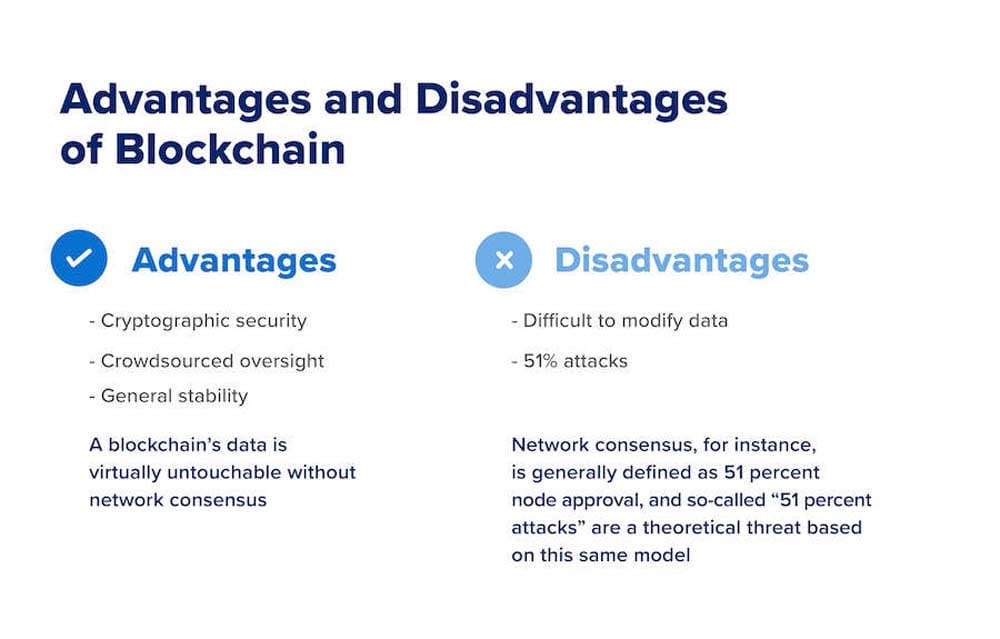 Advantages and Disadvantages of Blockchain

Advantages

- Cryptographic security
- Crowdsourced oversight
- General stability

A blockchain's data is virtually untouchable without network consensus

Disadvantages

- Difficult to modify data
- 51% attacks

Network consensus, for instance, is generally defined as 51 percent node approval, and so-called "51 percent attacks" are a theoretical threat based on this same model